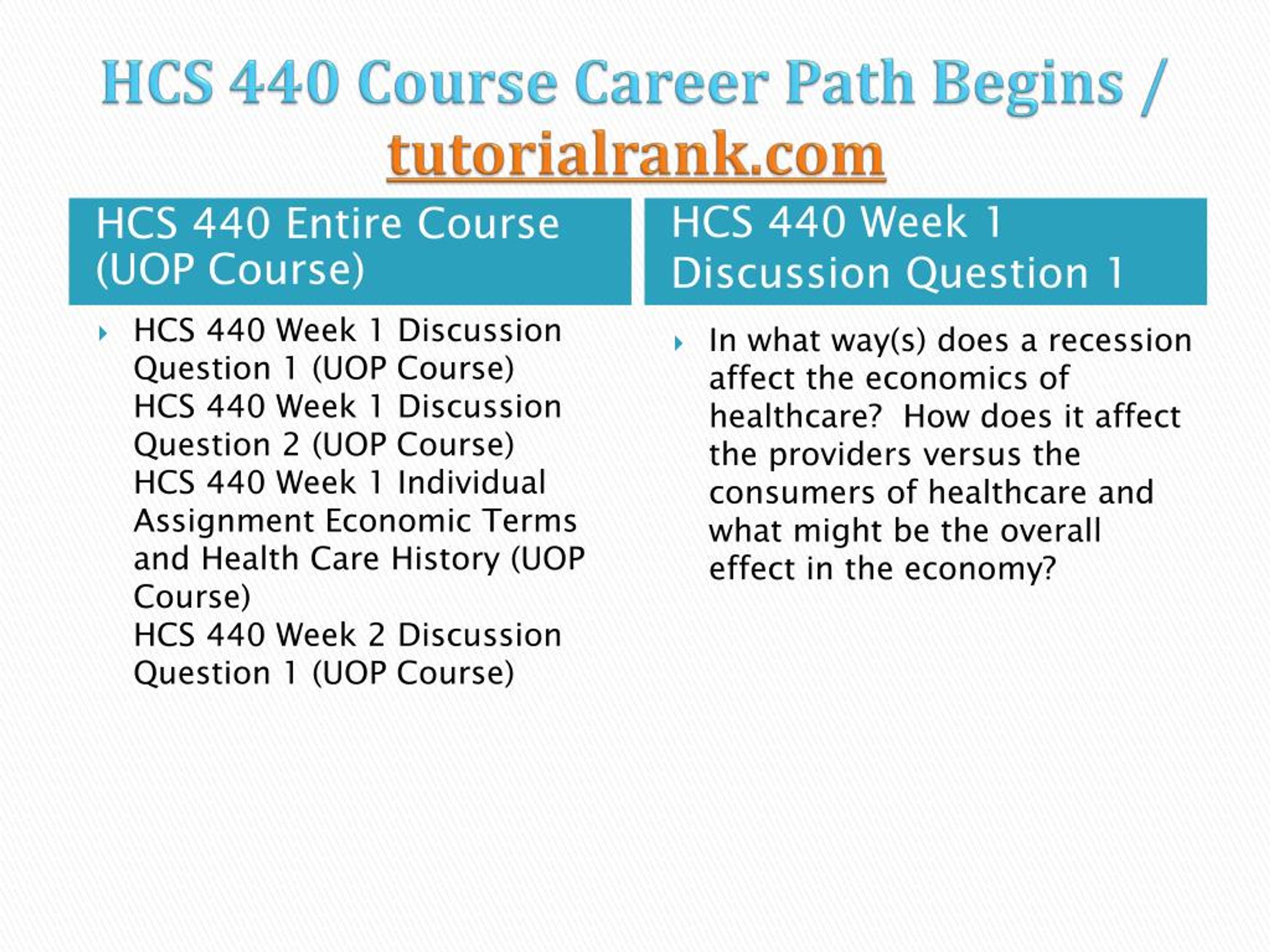 HCS 440 Course Career Path Begins / tutorialrank.com

HCS 440 Entire Course (UOP Course)

HCS 440 Week 1 Discussion Question 1 (UOP Course)
HCS 440 Week 1 Discussion Question 2 (UOP Course)
HCS 440 Week 1 Individual Assignment Economic Terms and Health Care History (UOP Course)
HCS 440 Week 2 Discussion Question 1 (UOP Course)

HCS 440 Week 1 Discussion Question 1

In what way(s) does a recession affect the economics of healthcare? How does it affect the providers versus the consumers of healthcare and what might be the overall effect in the economy?